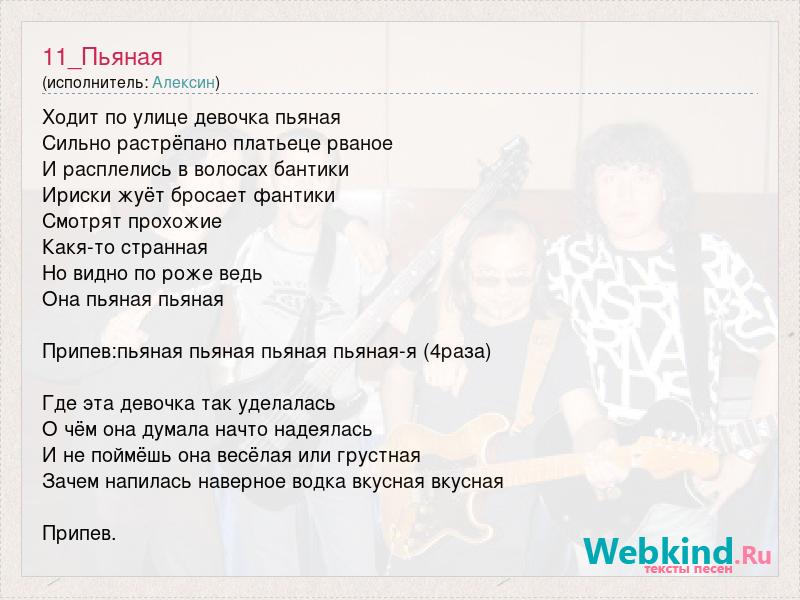 11_Пьяная
(исполнитель: Алексин)

Ходит по улице девочка пьяная
Сильно растрёпано платьеце рваное
И расплелись в волосах бантики
Ириски жуёт бросает фантики
Смотрят прохожие
Какя-то странная
Но видно по роже ведь
Она пьяная пьяная

Припев:пьяная пьяная пьяная пьяная-я (4раза)

Где эта девочка так уделалась
О чём она думала начто надеялась
И не поймёшь она весёлая или грустная
Зачем напилась наверное водка вкусная вкусная

Припев.

Webkind.Ru
тексты песен